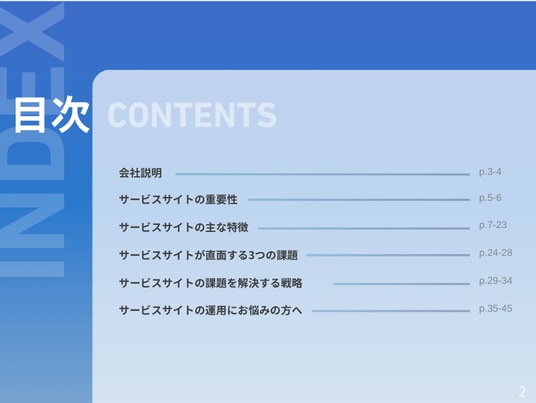 INDEX

目次 CONTENTS

会社説明 p.3-4

サービスサイトの重要性 p.5-6

サービスサイトの主な特徴 p.7-23

サービスサイトが直面する3つの課題 p.24-28

サービスサイトの課題を解決する戦略 p.29-34

サービスサイトの運用にお悩みの方へ p.35-45

2